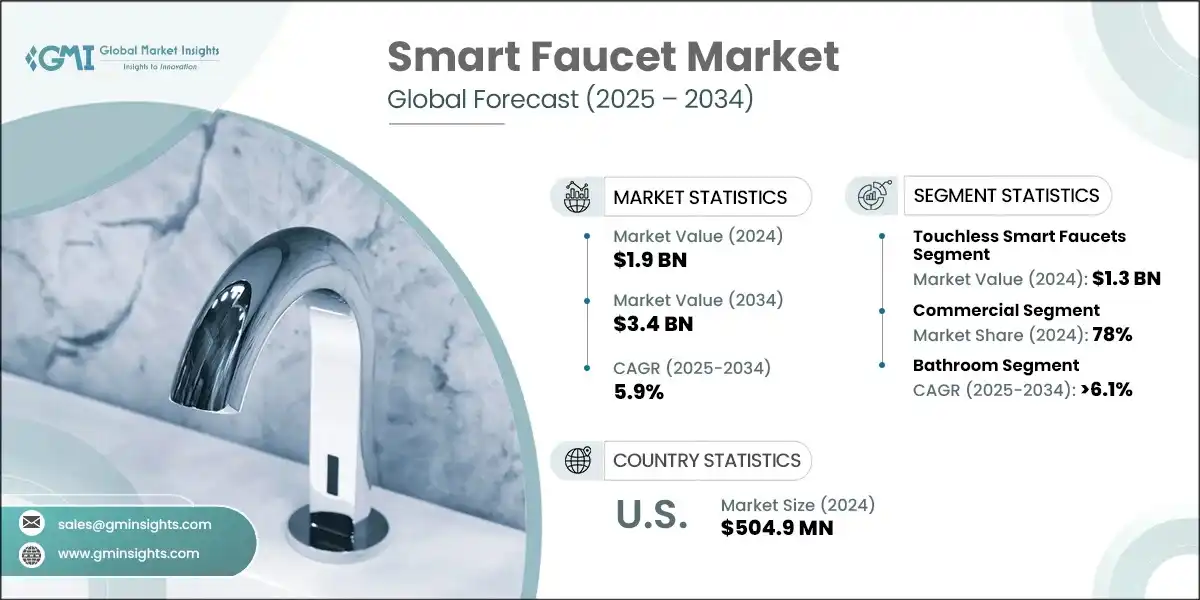 GMI Global Market Insights
Insights to Innovation

Smart Faucet Market
Global Forecast (2025 – 2034)

MARKET STATISTICS

Market Value (2024)
$1.9 BN

Market Value (2034)
$3.4 BN

CAGR (2025-2034)
5.9%

SEGMENT STATISTICS

Touchless Smart Faucets Segment
Market Value (2024): $1.3 BN

Commercial Segment
Market Share (2024): 78%

Bathroom Segment
CAGR (2025-2034): >6.1%

COUNTRY STATISTICS

U.S.
Market Size (2024)
$504.9 MN

sales@gminsights.com
www.gminsights.com